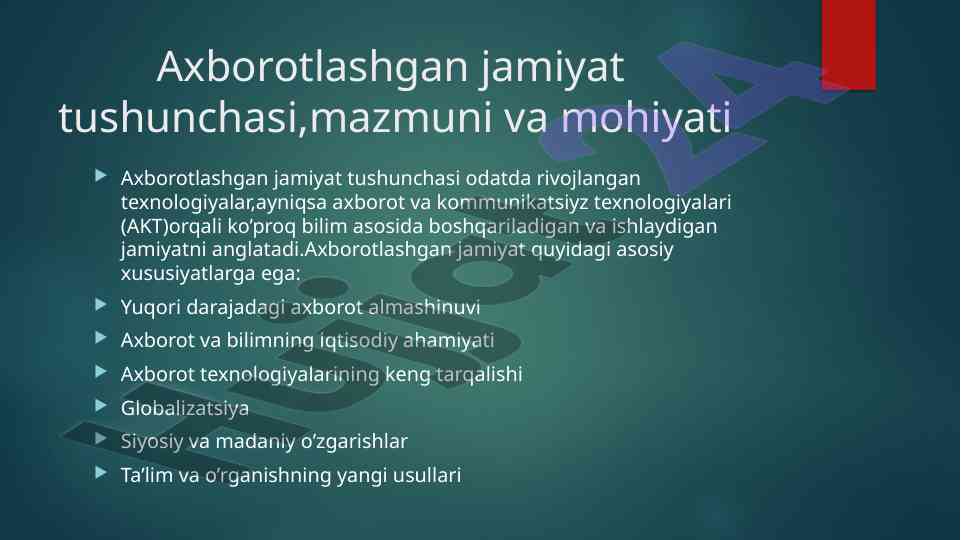 Axborotlashgan jamiyat tushunchasi,mazmuni va mohiyati

Axborotlashgan jamiyat tushunchasi odatda rivojlangan texnologiyalar,ayniqsa axborot va kommunikatsiyz texnologiyalari (AKT)orqali ko’proq bilim asosida boshqariladigan va ishlaydigan jamiyatni anglatadi.Axborotlashgan jamiyat quyidagi asosiy xususiyatlarga ega:

Yuqori darajadagi axborot almashinuvi

Axborot va bilimning iqtisodiy ahamiyati

Axborot texnologiyalarining keng tarqalishi

Globalizatsiya

Siyosiy va madaniy o’zgarishlar

Ta’lim va o’rganishning yangi usullari